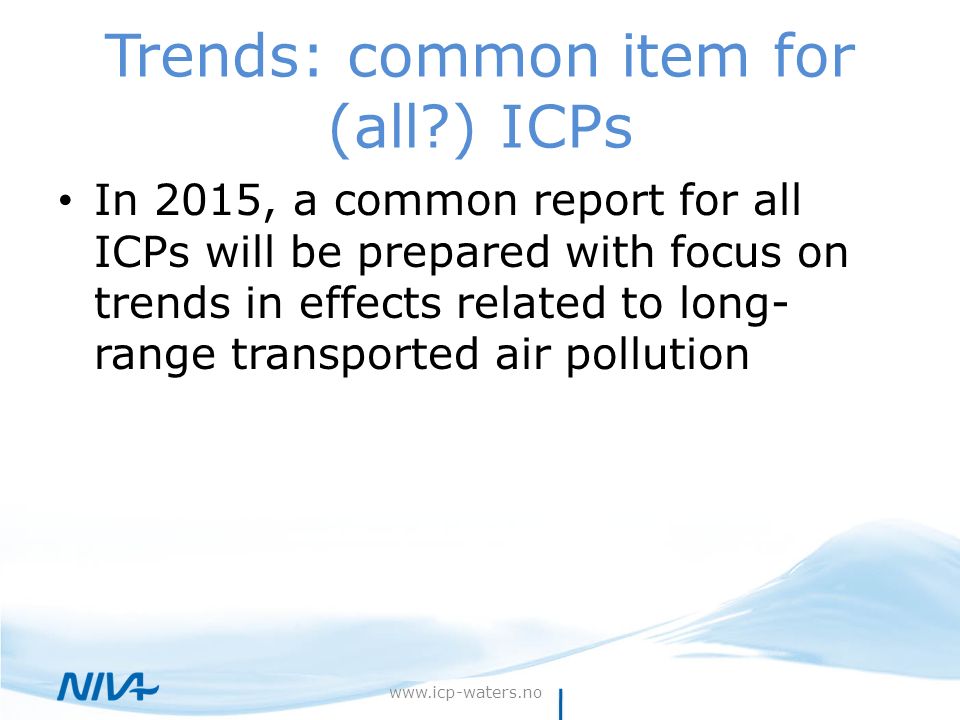 Trends: common item for (all?) ICPs

• In 2015, a common report for all ICPs will be prepared with focus on trends in effects related to long-range transported air pollution

NIVA

www.icp-waters.no